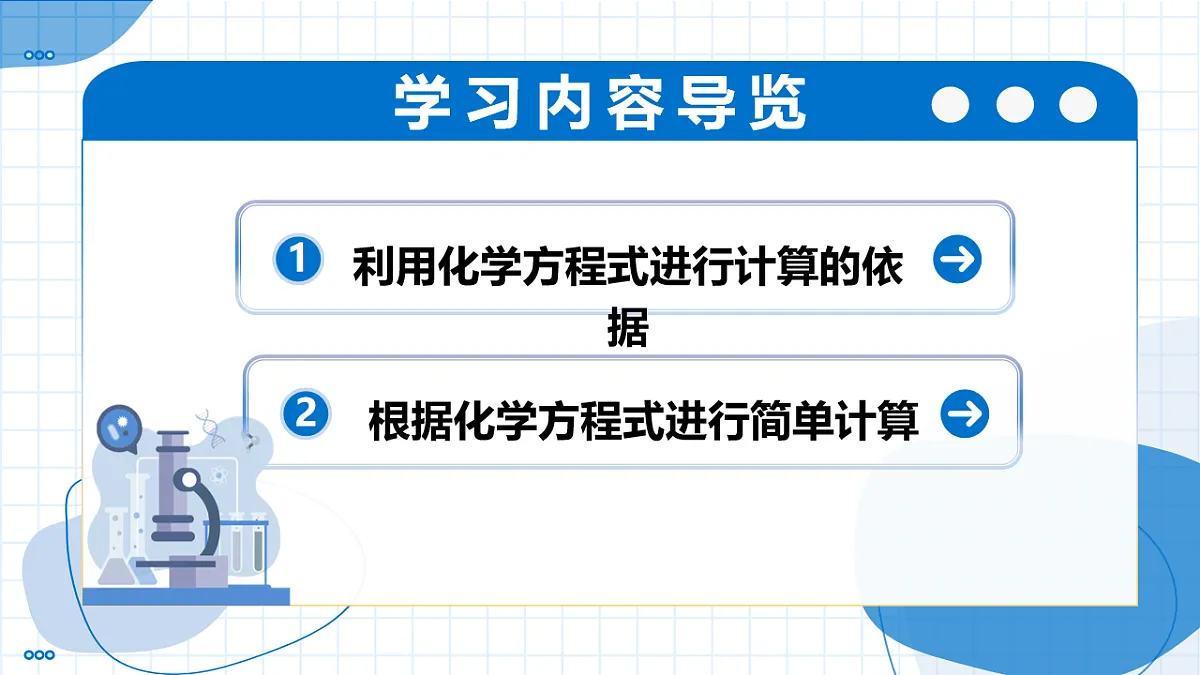 学习内容导览

1 利用化学方程式进行计算的依据

2 根据化学方程式进行简单计算